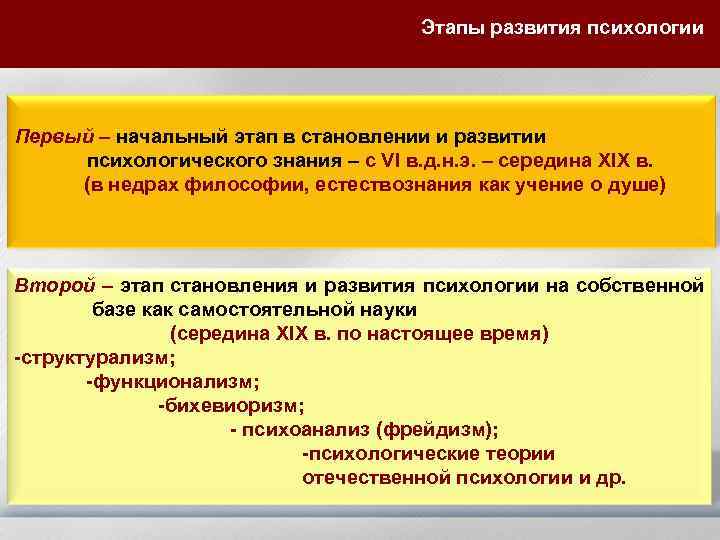 Этапы развития психологии

Первый – начальный этап в становлении и развитии психологического знания – с VI в.д.н.э. – середина XIX в. (в недрах философии, естествознания как учение о душе)

Второй – этап становления и развития психологии на собственной базе как самостоятельной науки (середина XIX в. по настоящее время)
-структурализм;
-функционализм;
-бихевиоризм;
- психоанализ (фрейдизм);
-психологические теории отечественной психологии и др.